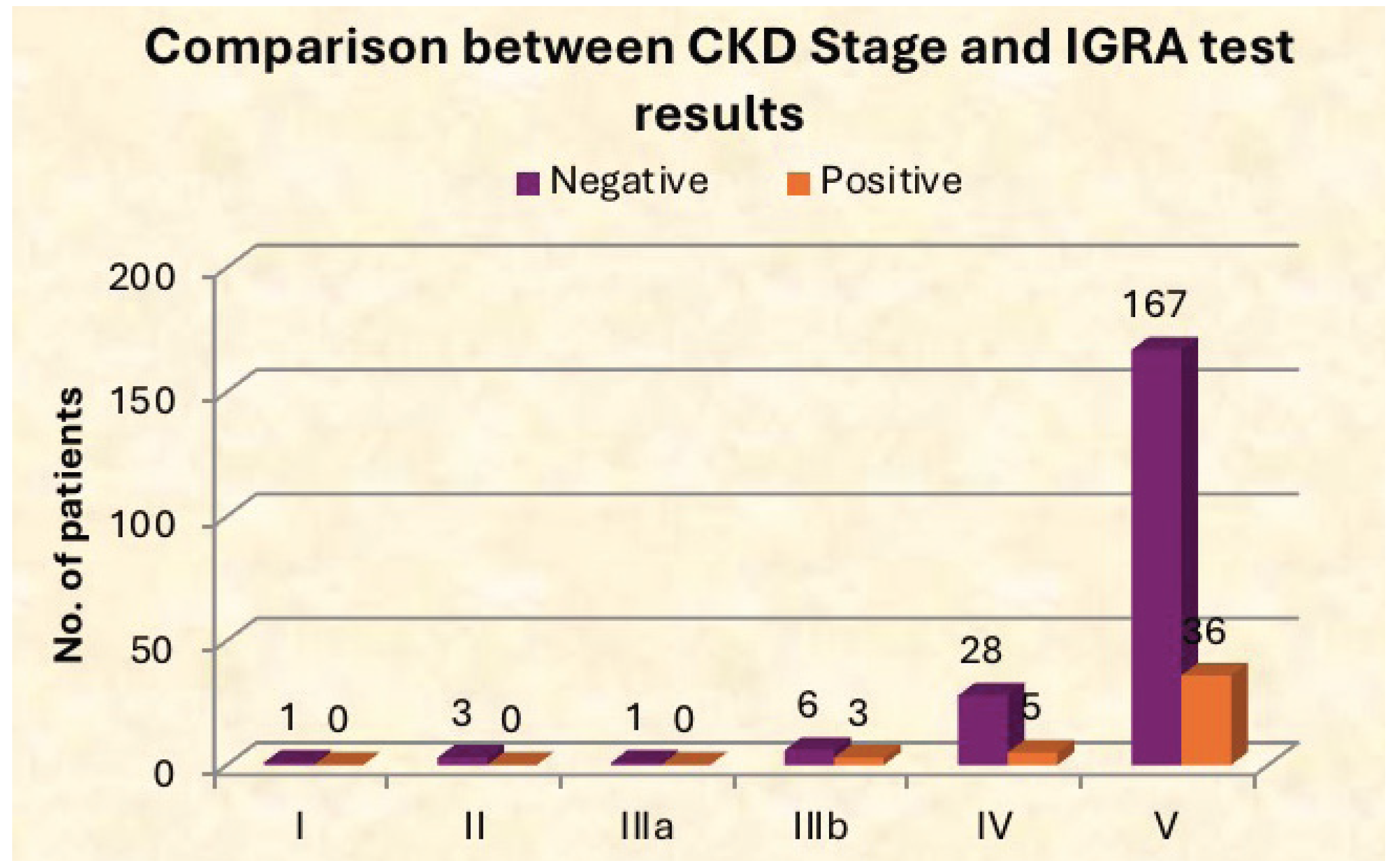 Comparison between CKD Stage and IGRA test results

Negative Positive

No. of patients

200
150
100
50
0

1 0
3 0
1 0
6 3
28 5
167 36

I II IIIa IIIb IV V